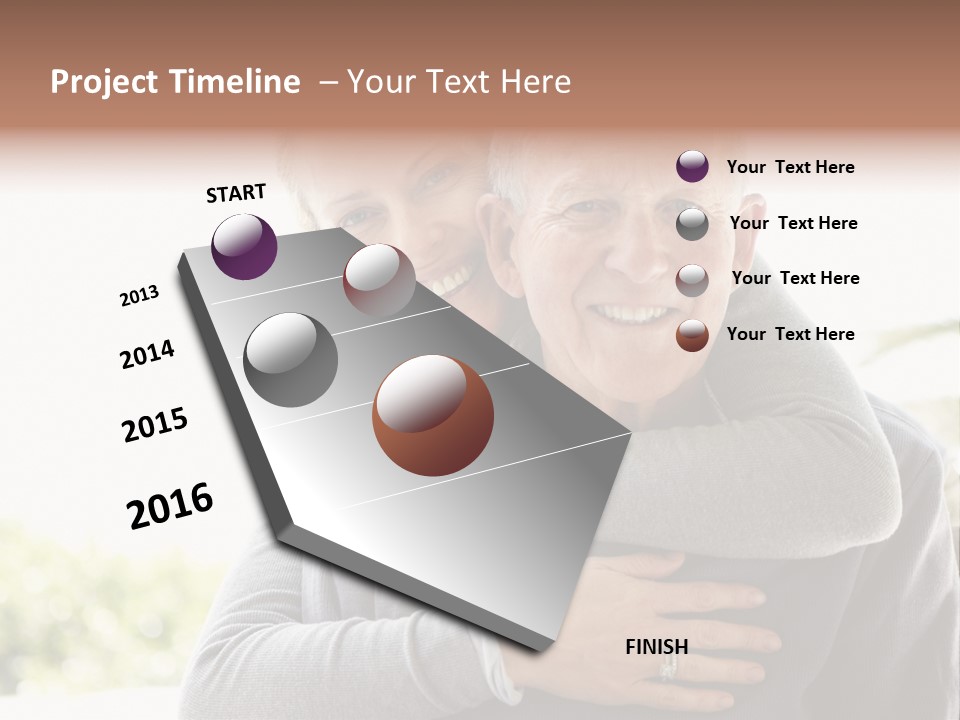 Project Timeline – Your Text Here

START

2013

2014

2015

2016

FINISH

Your Text Here

Your Text Here

Your Text Here

Your Text Here